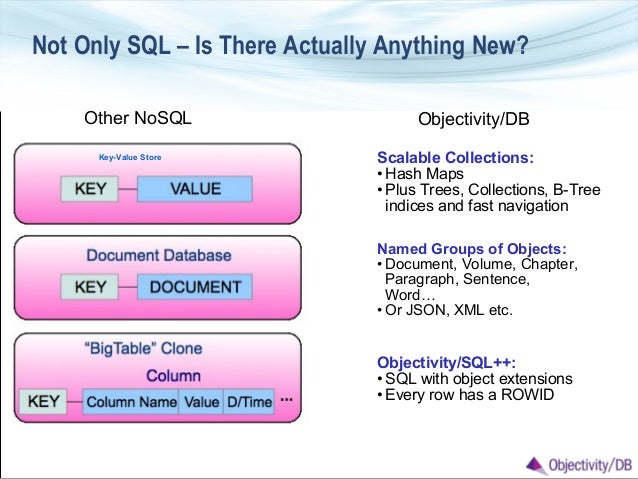 Not Only SQL – Is There Actually Anything New?

Other NoSQL

Key-Value Store

KEY VALUE

Document Database

KEY DOCUMENT

"BigTable" Clone

Column

KEY Column Name Value D/Time ...

Objectivity/DB

Scalable Collections:
• Hash Maps
• Plus Trees, Collections, B-Tree indices and fast navigation

Named Groups of Objects:
• Document, Volume, Chapter, Paragraph, Sentence, Word…
• Or JSON, XML etc.

Objectivity/SQL++:
• SQL with object extensions
• Every row has a ROWID

Objectivity/DB